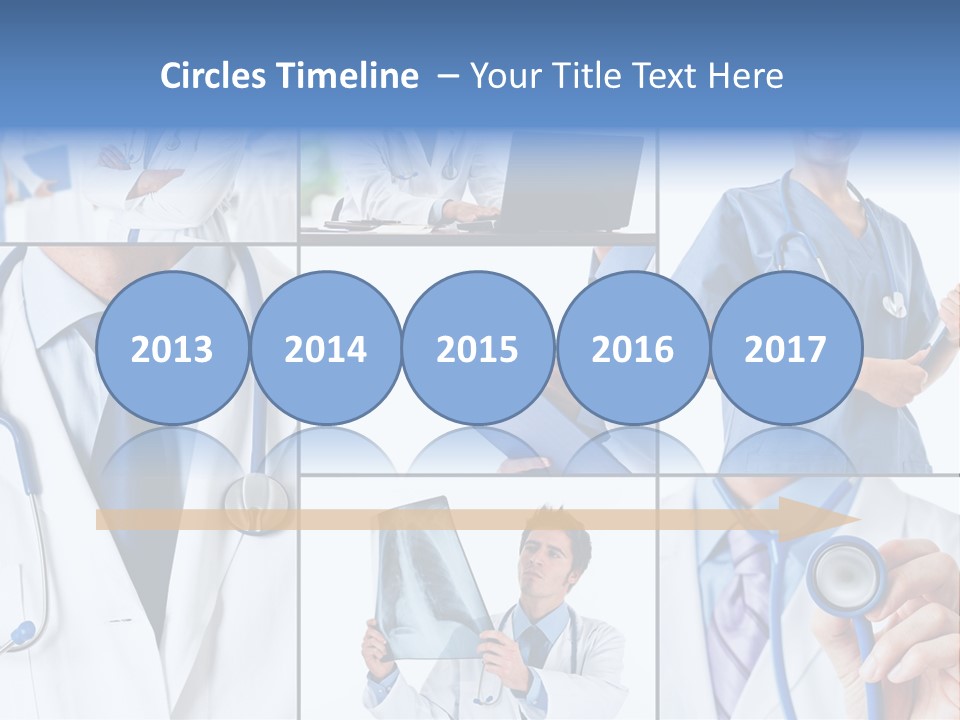 Circles Timeline – Your Title Text Here

2013

2014

2015

2016

2017